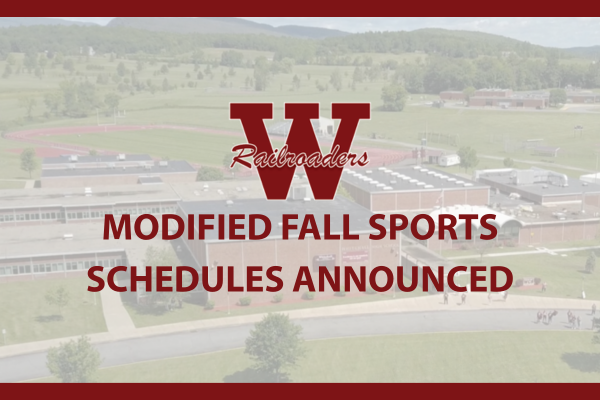 W
Railroaders
MODIFIED FALL SPORTS SCHEDULES ANNOUNCED